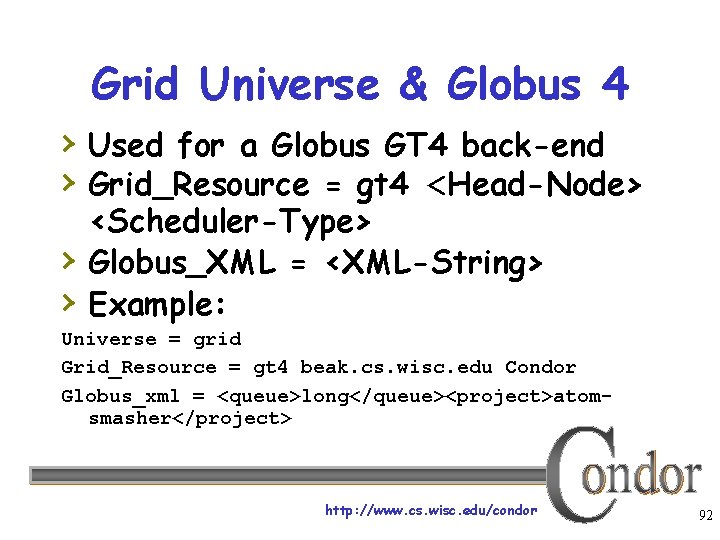 Grid Universe & Globus 4

› Used for a Globus GT4 back-end
› Grid_Resource = gt4 <Head-Node> <Scheduler-Type>
› Globus_XML = <XML-String>
› Example:

Universe = grid
Grid_Resource = gt4 beak.cs.wisc.edu Condor
Globus_xml = <queue>long</queue><project>atom-smasher</project>

Condor

http://www.cs.wisc.edu/condor

92